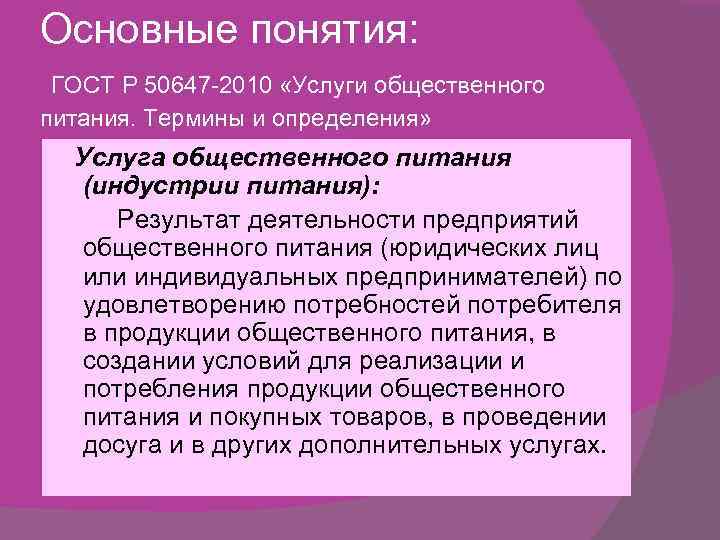 Основные понятия:

ГОСТ Р 50647-2010 «Услуги общественного питания. Термины и определения»

Услуга общественного питания (индустрии питания):

Результат деятельности предприятий общественного питания (юридических лиц или индивидуальных предпринимателей) по удовлетворению потребностей потребителя в продукции общественного питания, в создании условий для реализации и потребления продукции общественного питания и покупных товаров, в проведении досуга и в других дополнительных услугах.